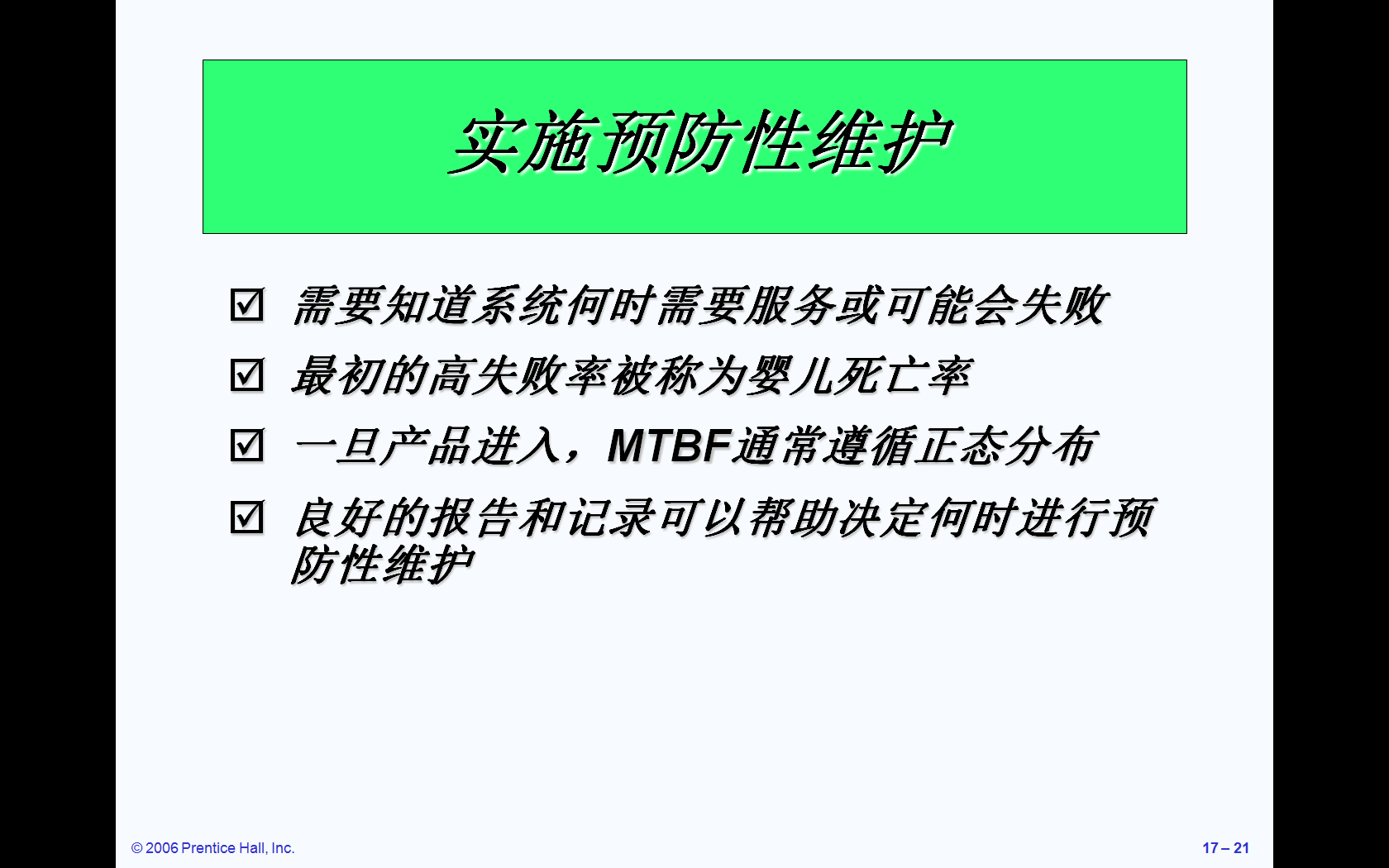 实施预防性维护

☑ 需要知道系统何时需要服务或可能会失败

☑ 最初的高失败率被称为婴儿死亡率

☑ 一旦产品进入，MTBF通常遵循正态分布

☑ 良好的报告和记录可以帮助决定何时进行预防性维护

© 2006 Prentice Hall, Inc.

17 – 21